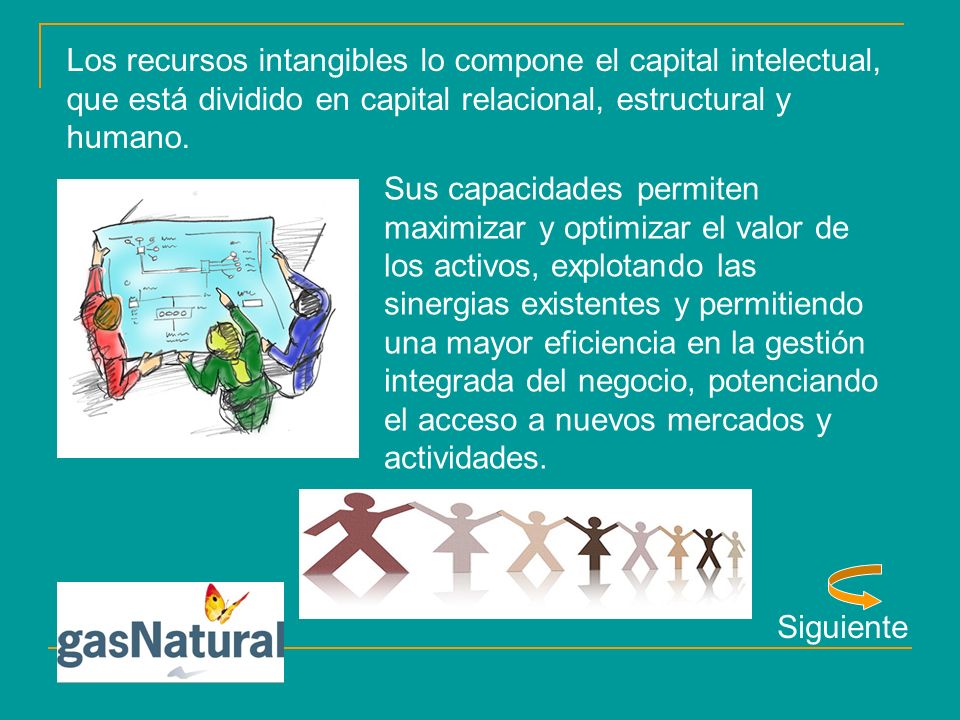 Los recursos intangibles lo compone el capital intelectual, que está dividido en capital relacional, estructural y humano.

Sus capacidades permiten maximizar y optimizar el valor de los activos, explotando las sinergias existentes y permitiendo una mayor eficiencia en la gestión integrada del negocio, potenciando el acceso a nuevos mercados y actividades.

gasNatural

Siguiente